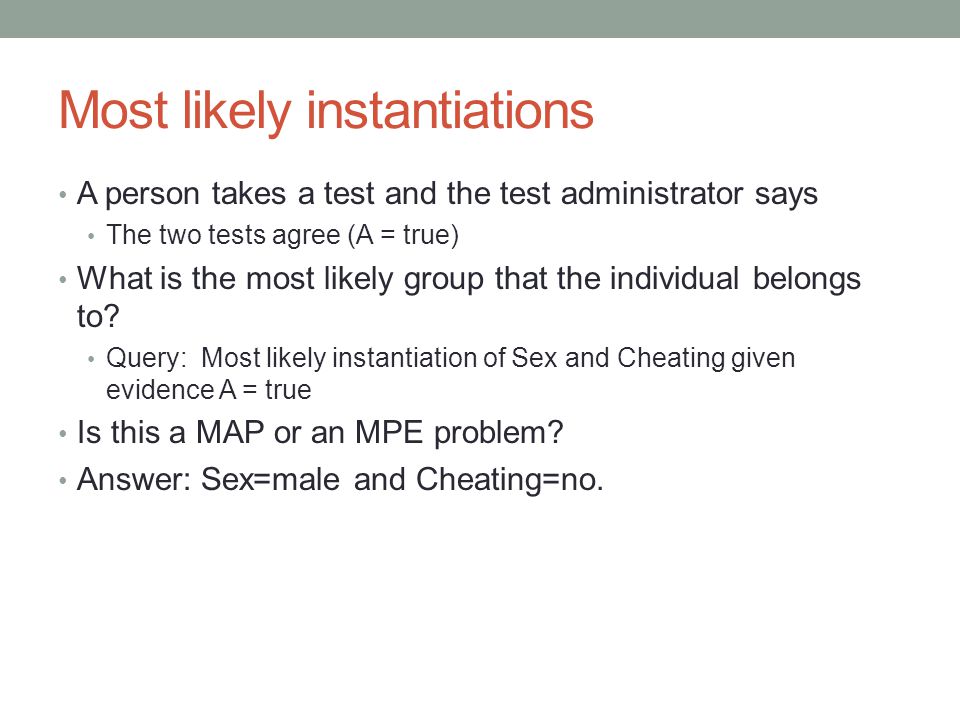 Most likely instantiations

• A person takes a test and the test administrator says
  • The two tests agree (A = true)
• What is the most likely group that the individual belongs to?
  • Query: Most likely instantiation of Sex and Cheating given evidence A = true
• Is this a MAP or an MPE problem?
• Answer: Sex=male and Cheating=no.